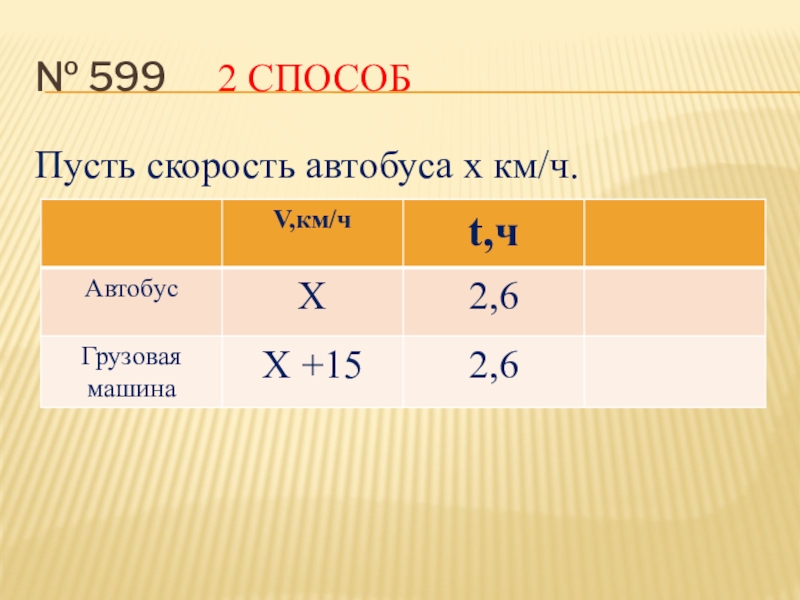 № 599 2 СПОСОБ

Пусть скорость автобуса х км/ч.

| | V,км/ч | t,ч | |
|---|---|---|---|
| Автобус | Х | 2,6 | |
| Грузовая машина | Х +15 | 2,6 | |